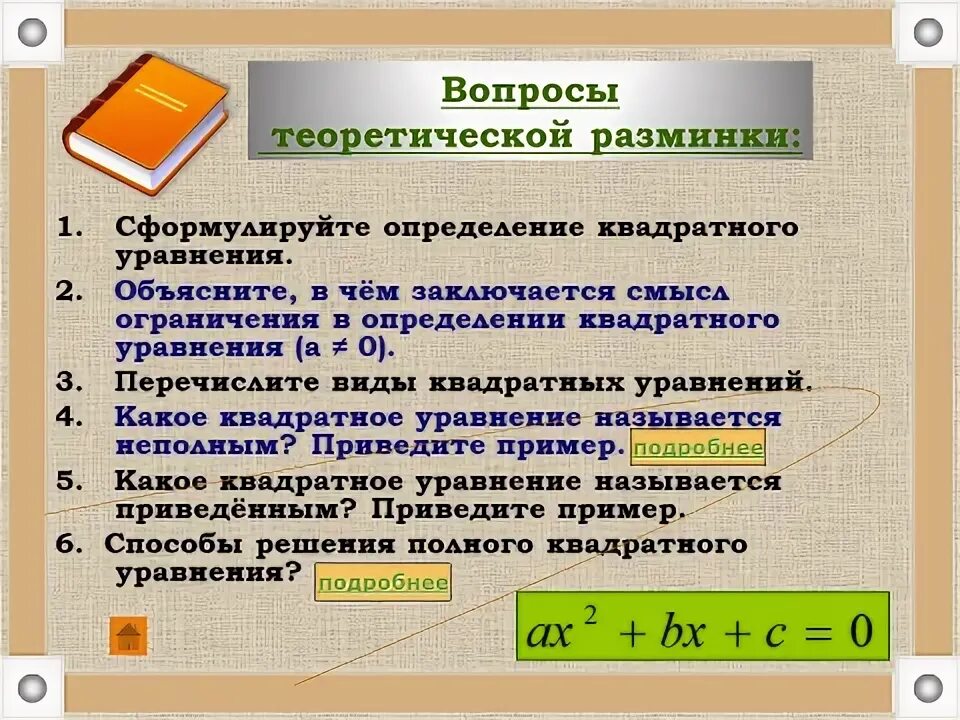 Вопросы теоретической разминки:

1. Сформулируйте определение квадратного уравнения.

2. Объясните, в чём заключается смысл ограничения в определении квадратного уравнения ($a \neq 0$).

3. Перечислите виды квадратных уравнений.

4. Какое квадратное уравнение называется неполным? Приведите пример. подробнее

5. Какое квадратное уравнение называется приведённым? Приведите пример.

6. Способы решения полного квадратного уравнения? подробнее

$ax^2 + bx + c = 0$